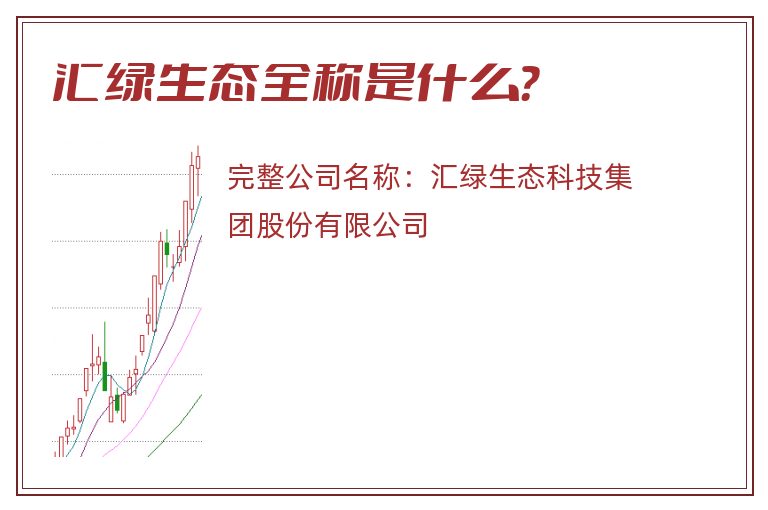 汇绿生态全称是什么?

完整公司名称：汇绿生态科技集团股份有限公司